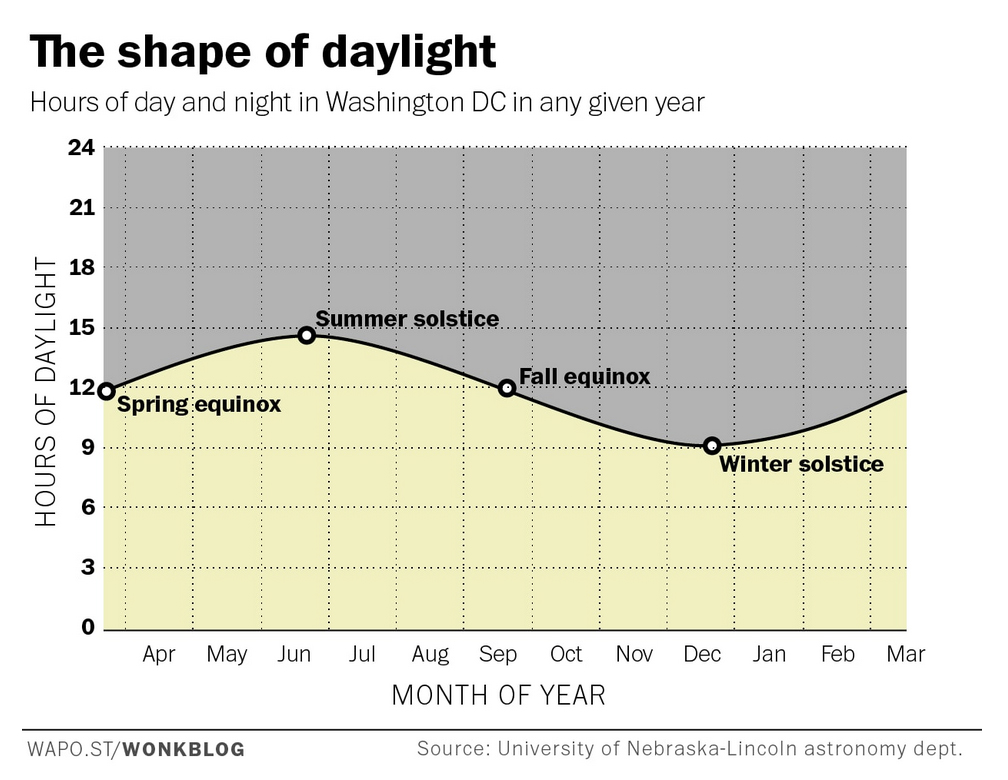 The shape of daylight

Hours of day and night in Washington DC in any given year

HOURS OF DAYLIGHT

24
21
18
15
12
9
6
3
0

Summer solstice
Fall equinox
Spring equinox
Winter solstice

Apr May Jun Jul Aug Sep Oct Nov Dec Jan Feb Mar

MONTH OF YEAR

WAPO.ST/WONKBLOG

Source: University of Nebraska-Lincoln astronomy dept.